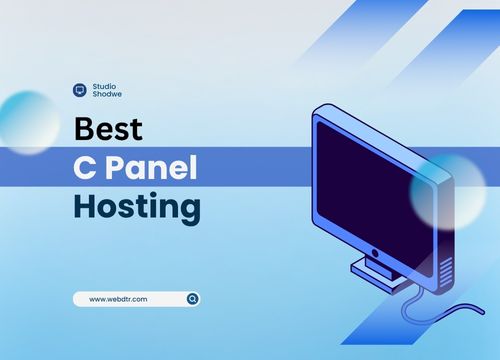 Studio Shodwe

Best
C Panel
Hosting

www.webdtr.com